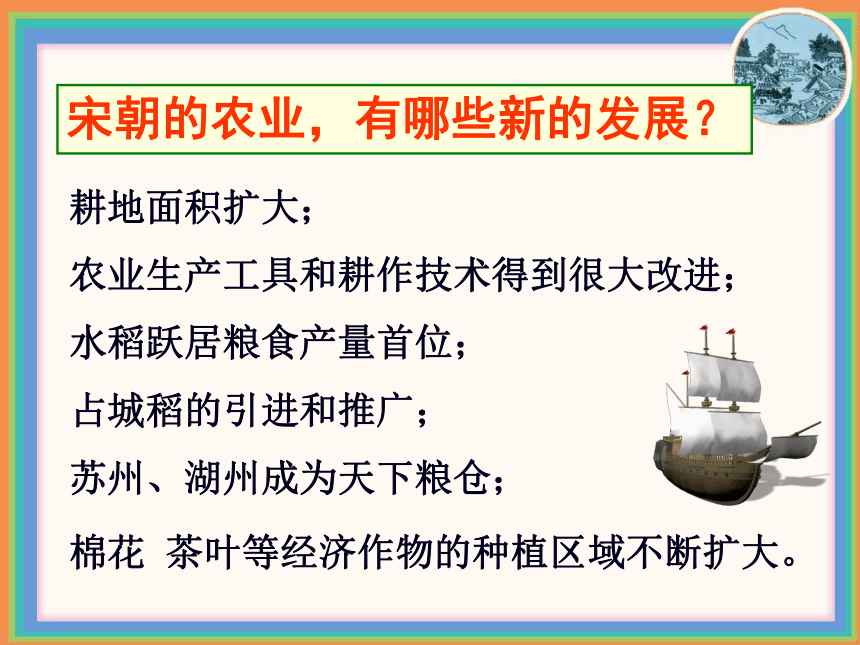 宋朝的农业，有哪些新的发展？

耕地面积扩大；

农业生产工具和耕作技术得到很大改进；

水稻跃居粮食产量首位；

占城稻的引进和推广；

苏州、湖州成为天下粮仓；

棉花 茶叶等经济作物的种植区域不断扩大。